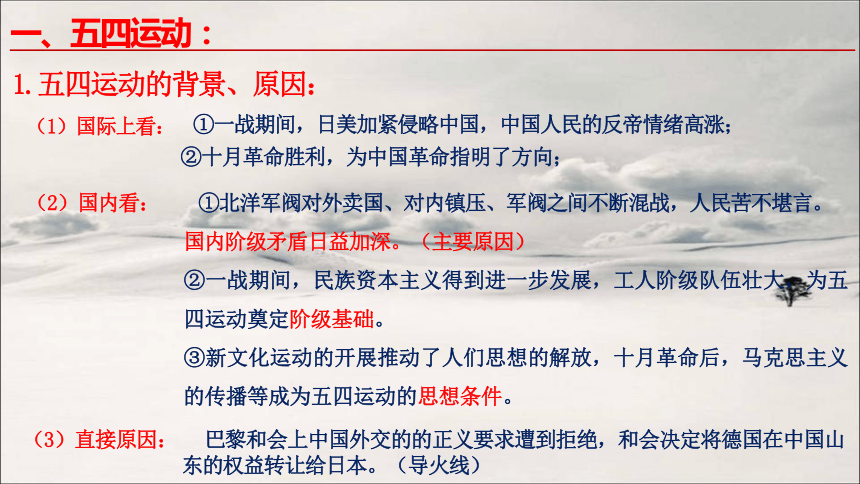 一、五四运动：

1. 五四运动的背景、原因：

（1）国际上看： ①一战期间，日美加紧侵略中国，中国人民的反帝情绪高涨；
②十月革命胜利，为中国革命指明了方向；

（2）国内看： ①北洋军阀对外卖国、对内镇压、军阀之间不断混战，人民苦不堪言。
国内阶级矛盾日益加深。（主要原因）
②一战期间，民族资本主义得到进一步发展，工人阶级队伍壮大，为五四运动奠定阶级基础。
③新文化运动的开展推动了人们思想的解放，十月革命后，马克思主义的传播等成为五四运动的思想条件。

（3）直接原因： 巴黎和会上中国外交的的正义要求遭到拒绝，和会决定将德国在中国山东的权益转让给日本。（导火线）